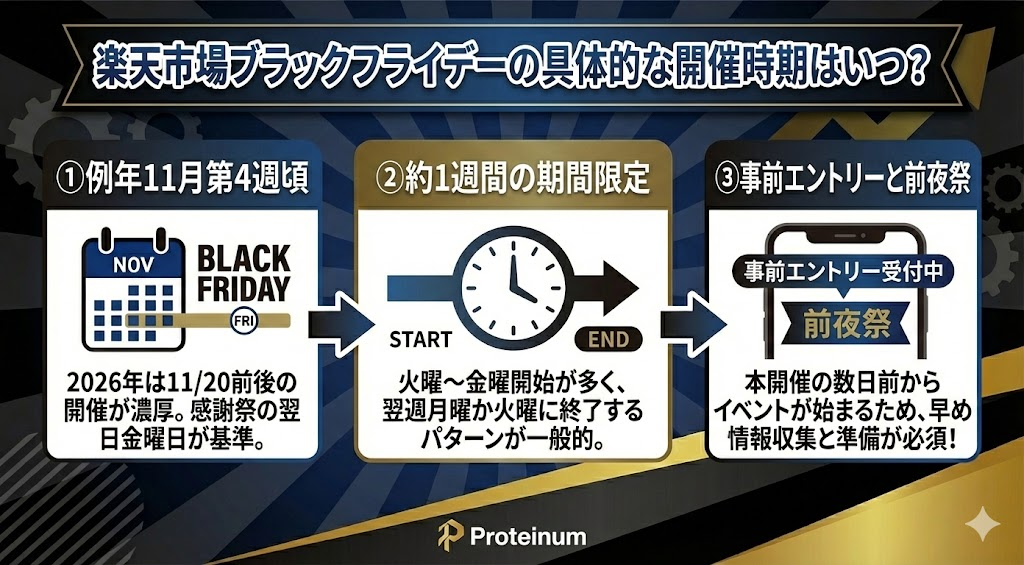 楽天市場ブラックフライデーの具体的な開催時期はいつ?

①例年11月第4週頃

NOV

BLACK FRIDAY

FRI

2026年は11/20前後の開催が濃厚。感謝祭の翌日金曜日が基準。

②約1週間の期間限定

START

END

火曜〜金曜開始が多く、翌週月曜か火曜に終了するパターンが一般的。

③事前エントリーと前夜祭

事前エントリー受付中

前夜祭

本開催の数日前からイベントが始まるため、早め情報収集と準備が必須!

Proteinum